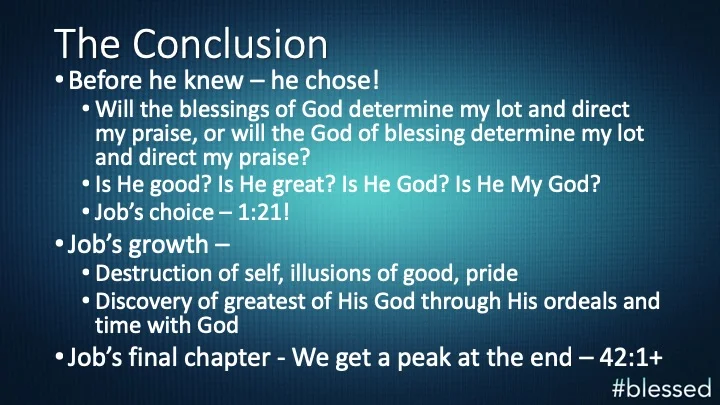 The Conclusion

• Before he knew – he chose!
  • Will the blessings of God determine my lot and direct my praise, or will the God of blessing determine my lot and direct my praise?
  • Is He good? Is He great? Is He God? Is He My God?
  • Job's choice – 1:21!
• Job's growth –
  • Destruction of self, illusions of good, pride
  • Discovery of greatest of His God through His ordeals and time with God
• Job's final chapter - We get a peak at the end – 42:1+

#blessed